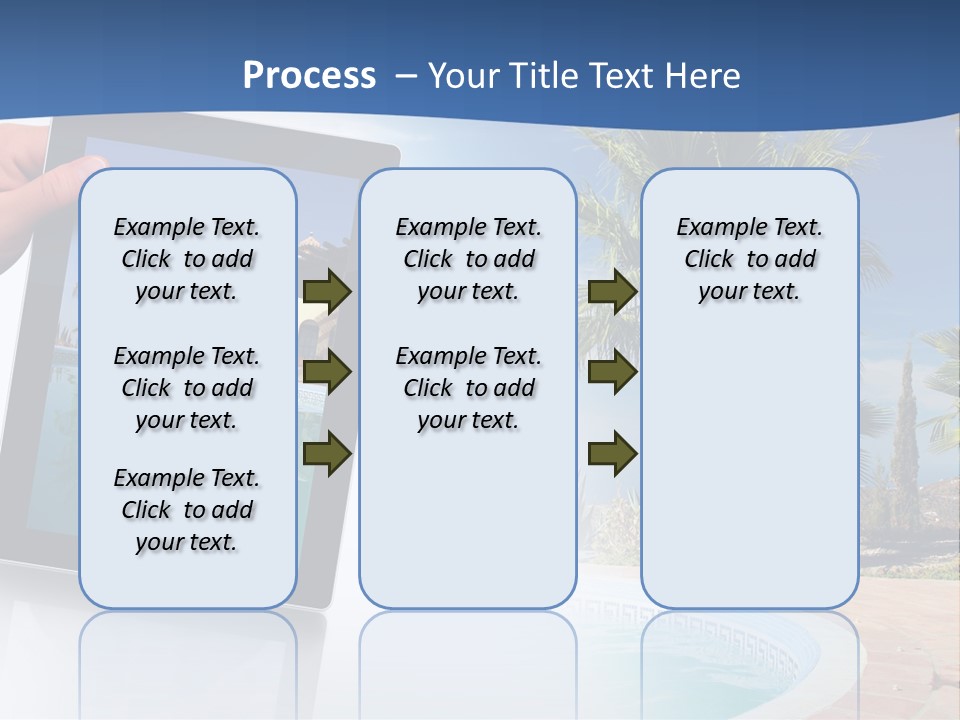 Process – Your Title Text Here

Example Text. Click to add your text.

Example Text. Click to add your text.

Example Text. Click to add your text.

Example Text. Click to add your text.

Example Text. Click to add your text.

Example Text. Click to add your text.